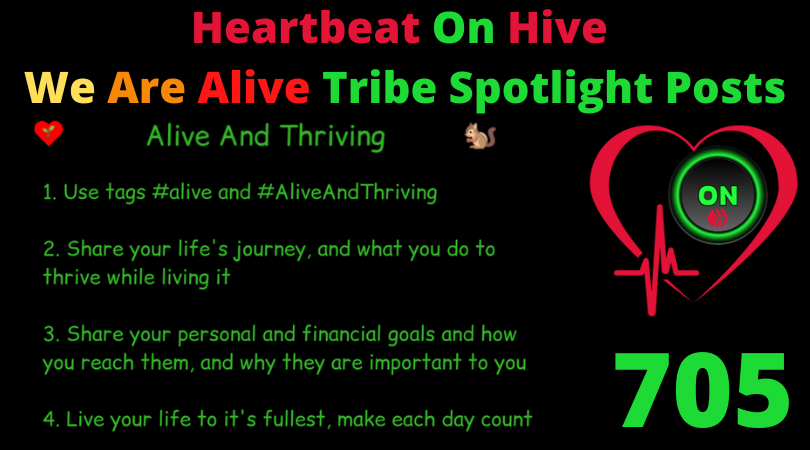 Heartbeat On Hive

We Are Alive Tribe Spotlight Posts

Alive And Thriving

1. Use tags #alive and #AliveAndThriving

2. Share your life's journey, and what you do to thrive while living it

3. Share your personal and financial goals and how you reach them, and why they are important to you

4. Live your life to it's fullest, make each day count

ON

705